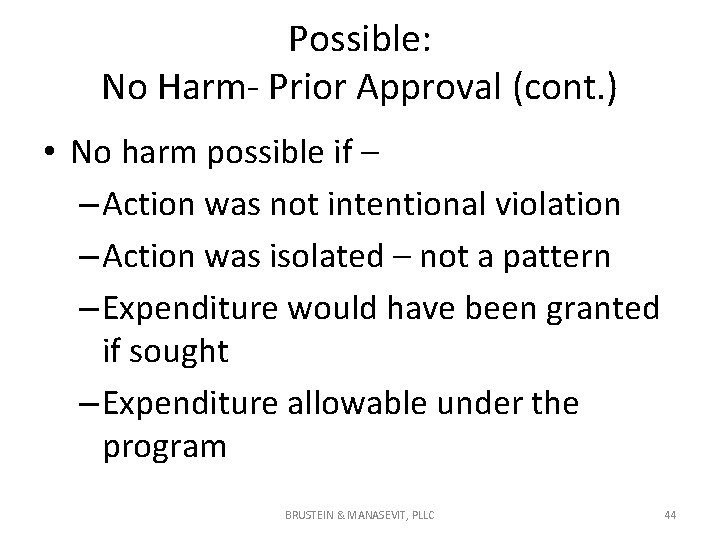 Possible:
No Harm- Prior Approval (cont.)

• No harm possible if –
– Action was not intentional violation
– Action was isolated – not a pattern
– Expenditure would have been granted if sought
– Expenditure allowable under the program

BRUSTEIN & MANASEVIT, PLLC

44